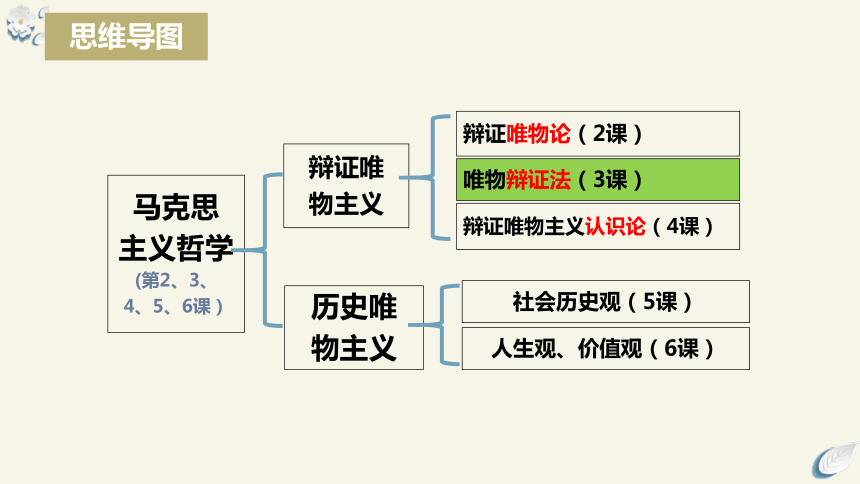 思维导图

马克思主义哲学
(第2、3、4、5、6课)

辩证唯物主义

辩证唯物论(2课)

唯物辩证法(3课)

辩证唯物主义认识论(4课)

历史唯物主义

社会历史观(5课)

人生观、价值观(6课)